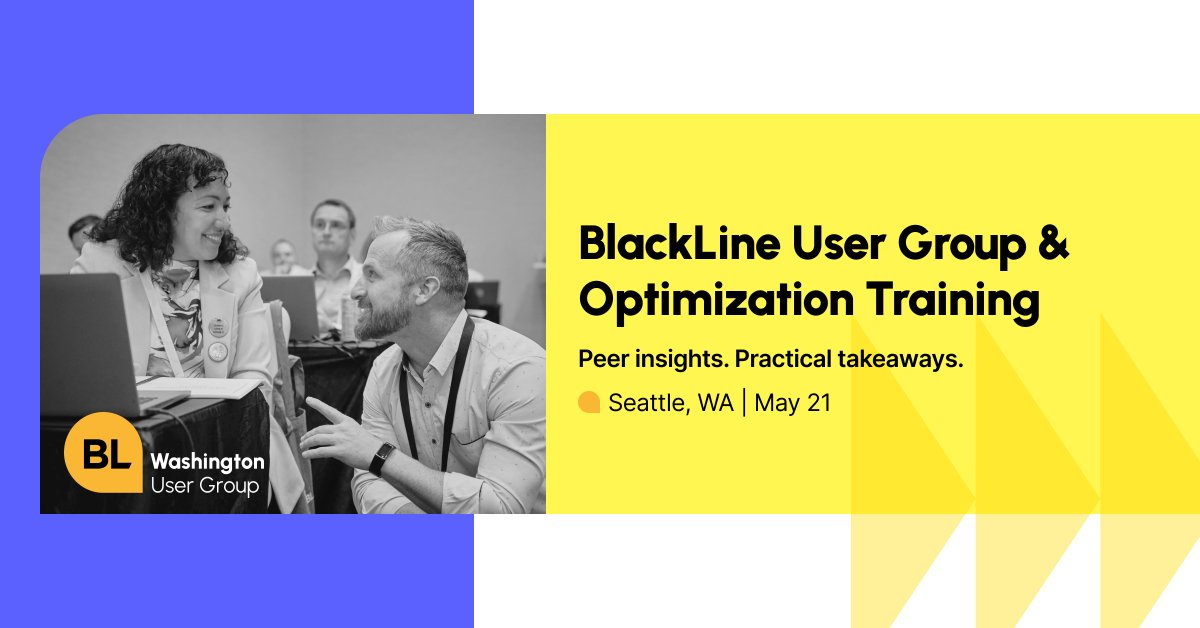 BL Washington User Group

BlackLine User Group & Optimization Training

Peer insights. Practical takeaways.

Seattle, WA | May 21